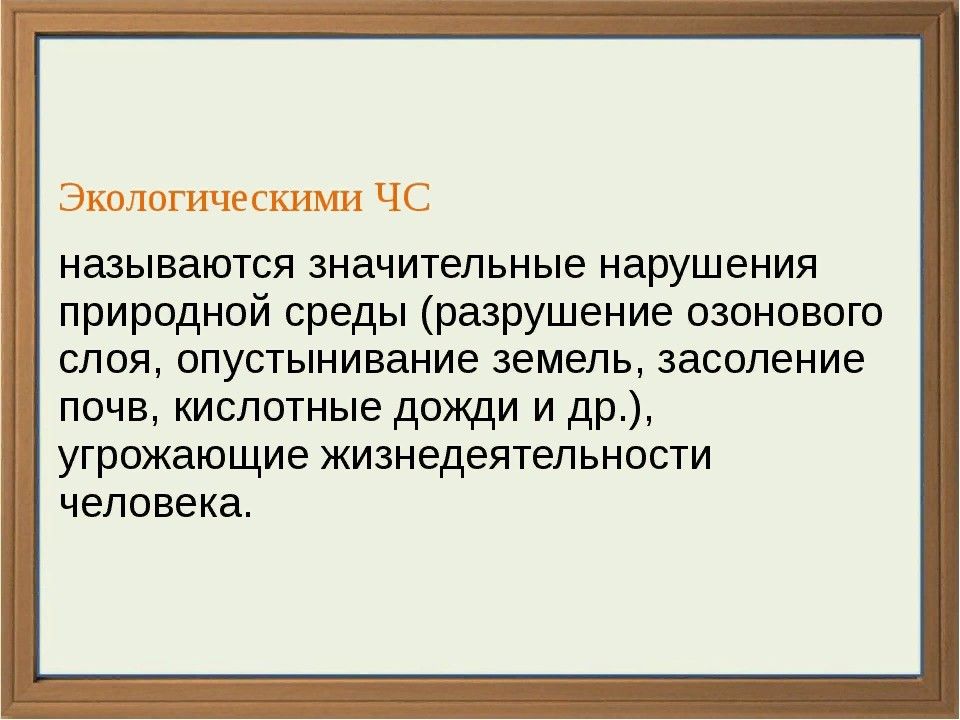 Экологическими ЧС

называются значительные нарушения природной среды (разрушение озонового слоя, опустынивание земель, засоление почв, кислотные дожди и др.), угрожающие жизнедеятельности человека.